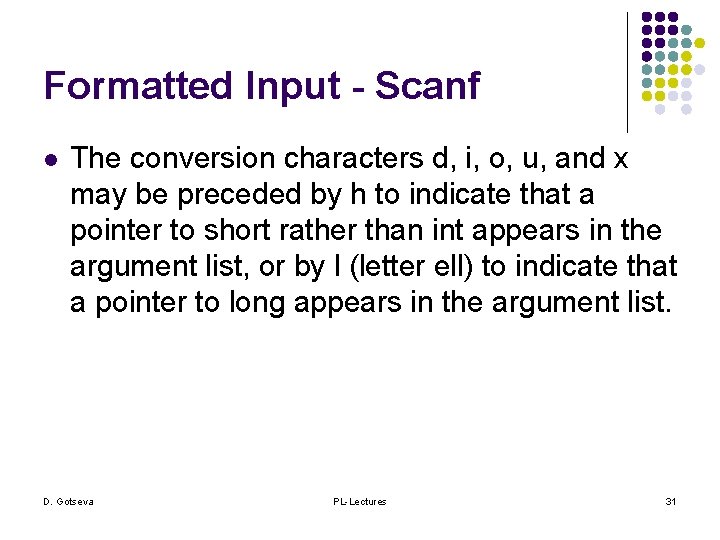 Formatted Input - Scanf

The conversion characters d, i, o, u, and x may be preceded by h to indicate that a pointer to short rather than int appears in the argument list, or by l (letter ell) to indicate that a pointer to long appears in the argument list.

D. Gotseva

PL-Lectures

31